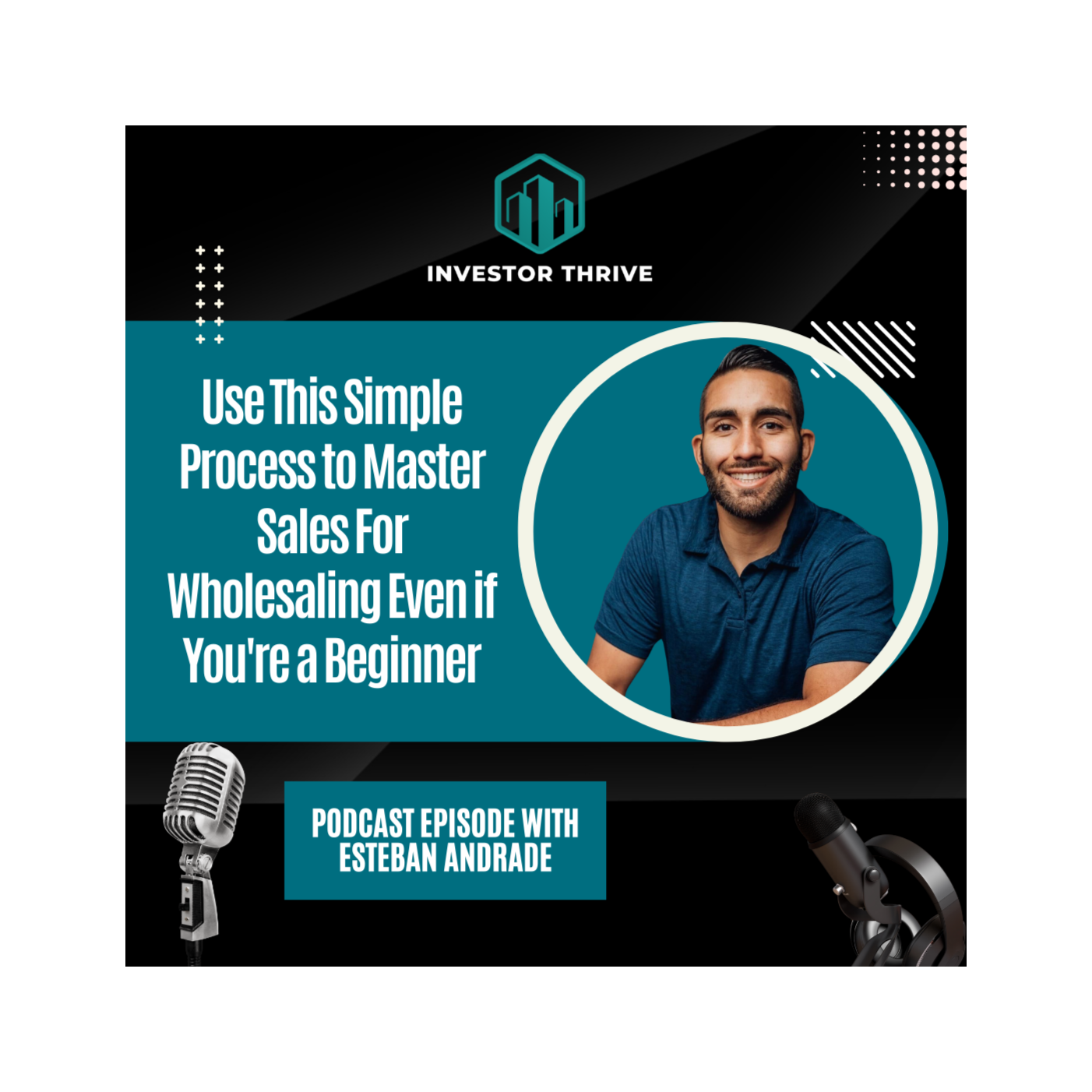 INVESTOR THRIVE

Use This Simple Process to Master Sales For Wholesaling Even if You're a Beginner

PODCAST EPISODE WITH ESTEBAN ANDRADE